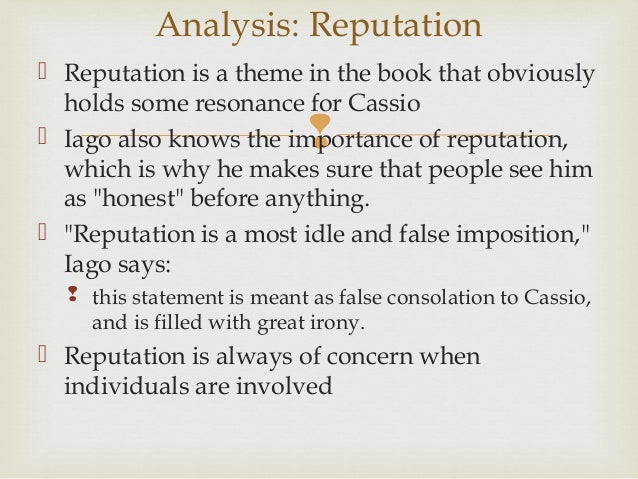 Analysis: Reputation

Reputation is a theme in the book that obviously holds some resonance for Cassio

Iago also knows the importance of reputation, which is why he makes sure that people see him as "honest" before anything.

"Reputation is a most idle and false imposition," Iago says:

this statement is meant as false consolation to Cassio, and is filled with great irony.

Reputation is always of concern when individuals are involved